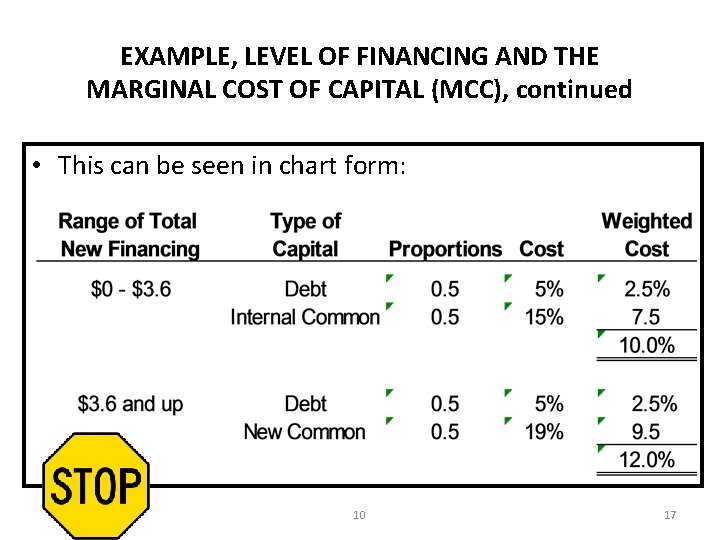 EXAMPLE, LEVEL OF FINANCING AND THE MARGINAL COST OF CAPITAL (MCC), continued

• This can be seen in chart form:

| Range of Total New Financing | Type of Capital | Proportions | Cost | Weighted Cost |
|---|---|---|---|---|
| \$0 - \$3.6 | Debt | 0.5 | 5% | 2.5% |
| | Internal Common | 0.5 | 15% | 7.5 |
| | | | | 10.0% |
| \$3.6 and up | Debt | 0.5 | 5% | 2.5% |
| | New Common | 0.5 | 19% | 9.5 |
| | | | | 12.0% |

STOP

10

17